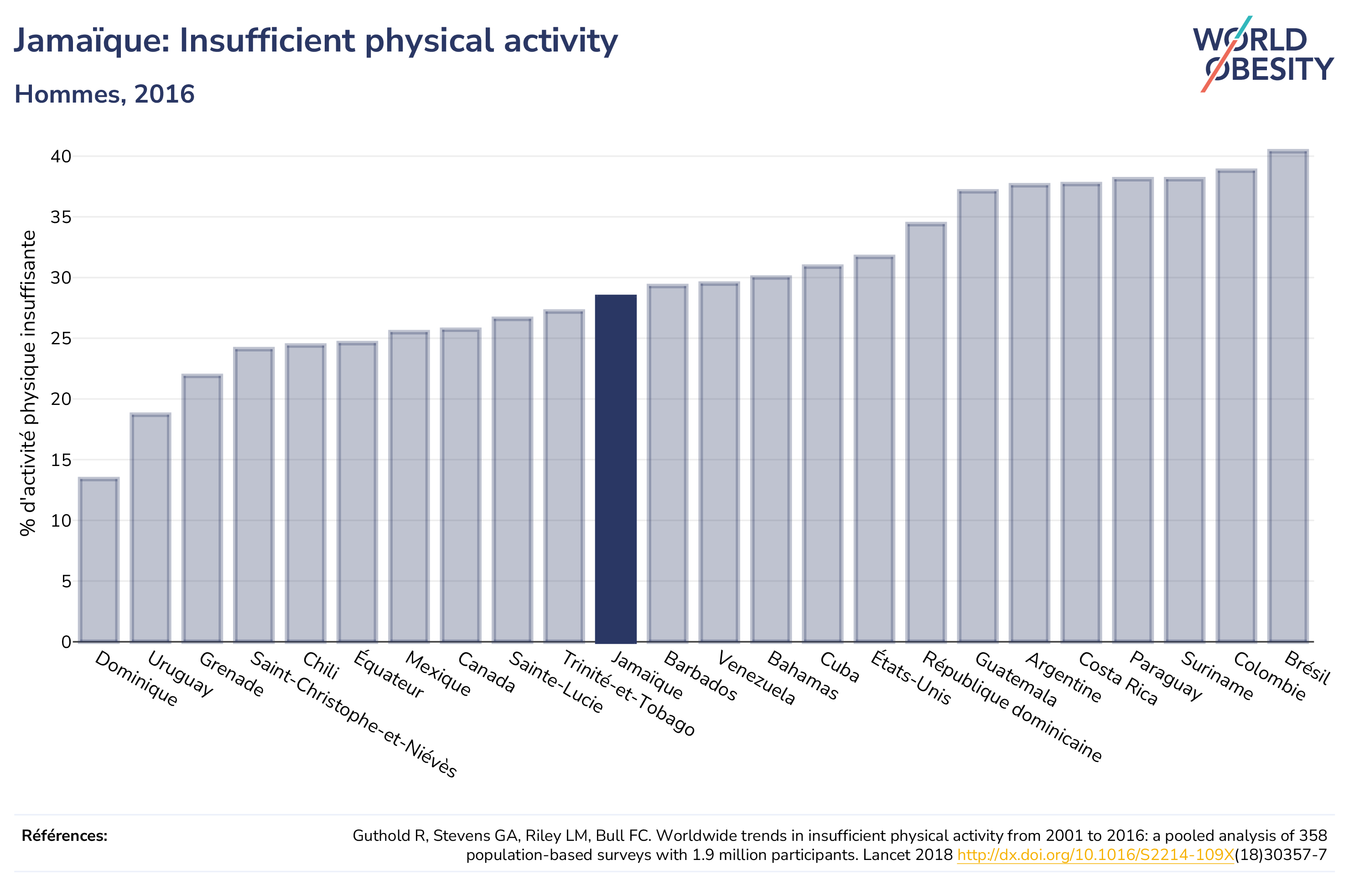 Jamaïque: Insufficient physical activity

Hommes, 2016

WORLD OBESITY

% d'activité physique insuffisante

40
35
30
25
20
15
10
5
0

Dominique
Uruguay
Grenade
Saint-Christophe-et-Niévès
Chili
Équateur
Mexique
Canada
Sainte-Lucie
Trinité-et-Tobago
Jamaïque
Barbados
Venezuela
Bahamas
Cuba
États-Unis
République dominicaine
Guatemala
Argentine
Costa Rica
Paraguay
Suriname
Colombie
Brésil

Références:

Guthold R, Stevens GA, Riley LM, Bull FC. Worldwide trends in insufficient physical activity from 2001 to 2016: a pooled analysis of 358 population-based surveys with 1.9 million participants. Lancet 2018 http://dx.doi.org/10.1016/S2214-109X(18)30357-7